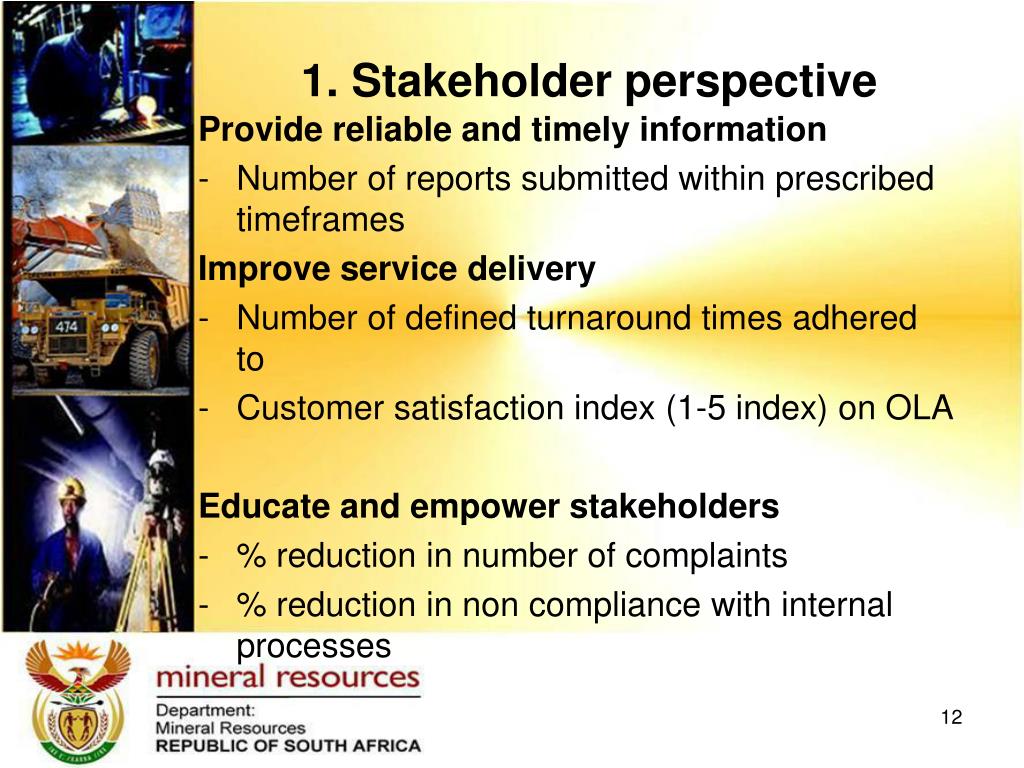 1. Stakeholder perspective

Provide reliable and timely information
- Number of reports submitted within prescribed timeframes

Improve service delivery
- Number of defined turnaround times adhered to
- Customer satisfaction index (1-5 index) on OLA

Educate and empower stakeholders
- % reduction in number of complaints
- % reduction in non compliance with internal processes

474

mineral resources
Department:
Mineral Resources
REPUBLIC OF SOUTH AFRICA

12